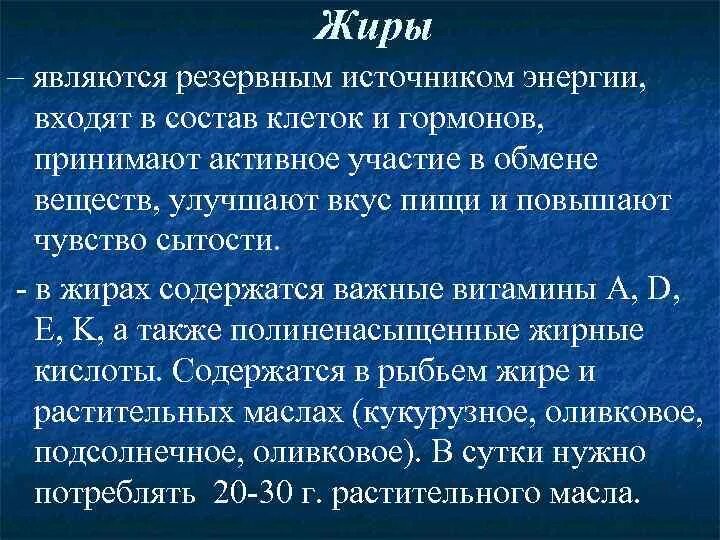 Жиры

– являются резервным источником энергии, входят в состав клеток и гормонов, принимают активное участие в обмене веществ, улучшают вкус пищи и повышают чувство сытости.

- в жирах содержатся важные витамины A, D, E, K, а также полиненасыщенные жирные кислоты. Содержатся в рыбьем жире и растительных маслах (кукурузное, оливковое, подсолнечное, оливковое). В сутки нужно потреблять 20-30 г. растительного масла.